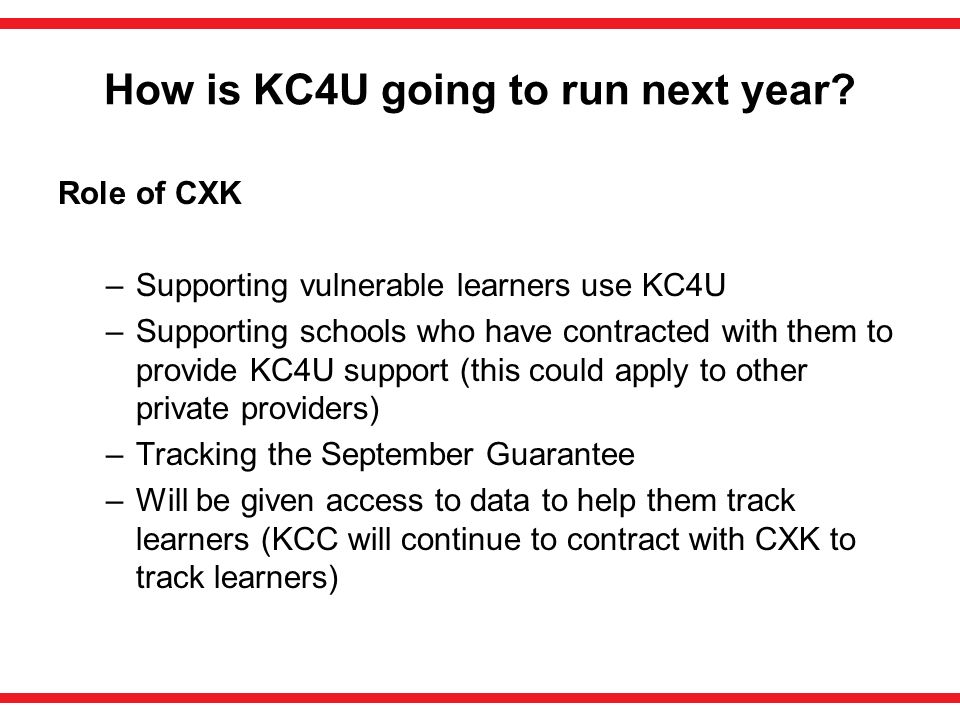 How is KC4U going to run next year?

Role of CXK

– Supporting vulnerable learners use KC4U
– Supporting schools who have contracted with them to provide KC4U support (this could apply to other private providers)
– Tracking the September Guarantee
– Will be given access to data to help them track learners (KCC will continue to contract with CXK to track learners)